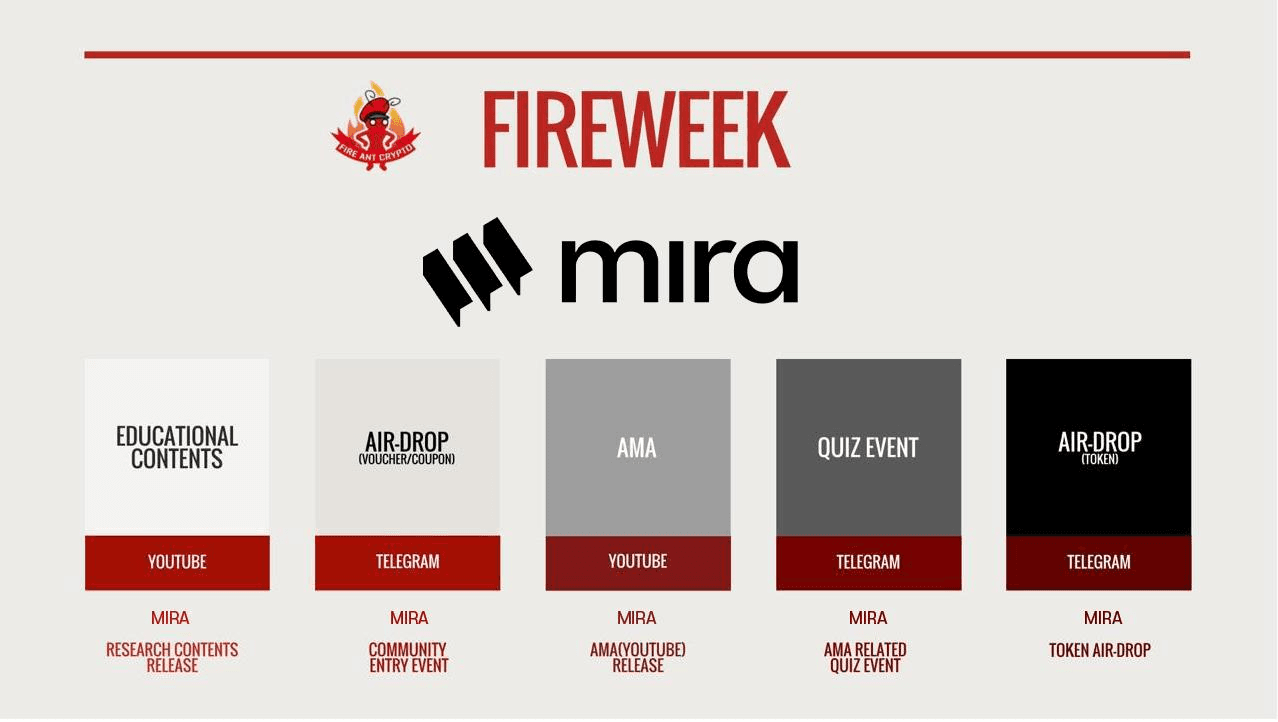 FIRE ANT CRYPTO

FIREWEEK

mira

EDUCATIONAL CONTENTS

YOUTUBE

MIRA

RESEARCH CONTENTS RELEASE

AIR-DROP
(VOUCHER/COUPON)

TELEGRAM

MIRA

COMMUNITY ENTRY EVENT

AMA

YOUTUBE

MIRA

AMA(YOUTUBE) RELEASE

QUIZ EVENT

TELEGRAM

MIRA

AMA RELATED QUIZ EVENT

AIR-DROP
(TOKEN)

TELEGRAM

MIRA

TOKEN AIR-DROP